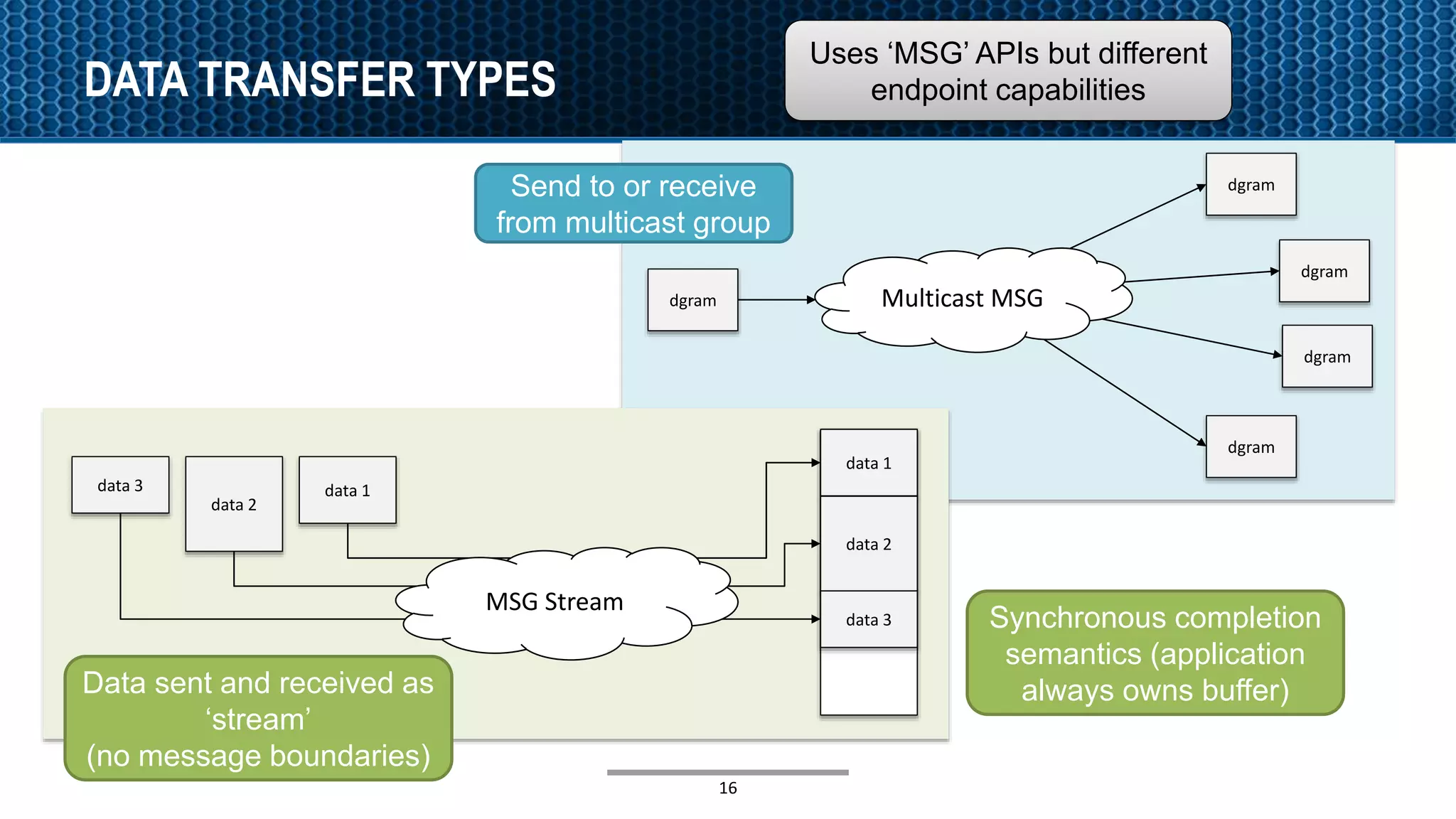 DATA TRANSFER TYPES

Uses ‘MSG’ APIs but different endpoint capabilities

Send to or receive from multicast group

dgram

Multicast MSG

dgram

dgram

dgram

dgram

data 3

data 2

data 1

MSG Stream

data 1

data 2

data 3

Data sent and received as ‘stream’ (no message boundaries)

Synchronous completion semantics (application always owns buffer)

16